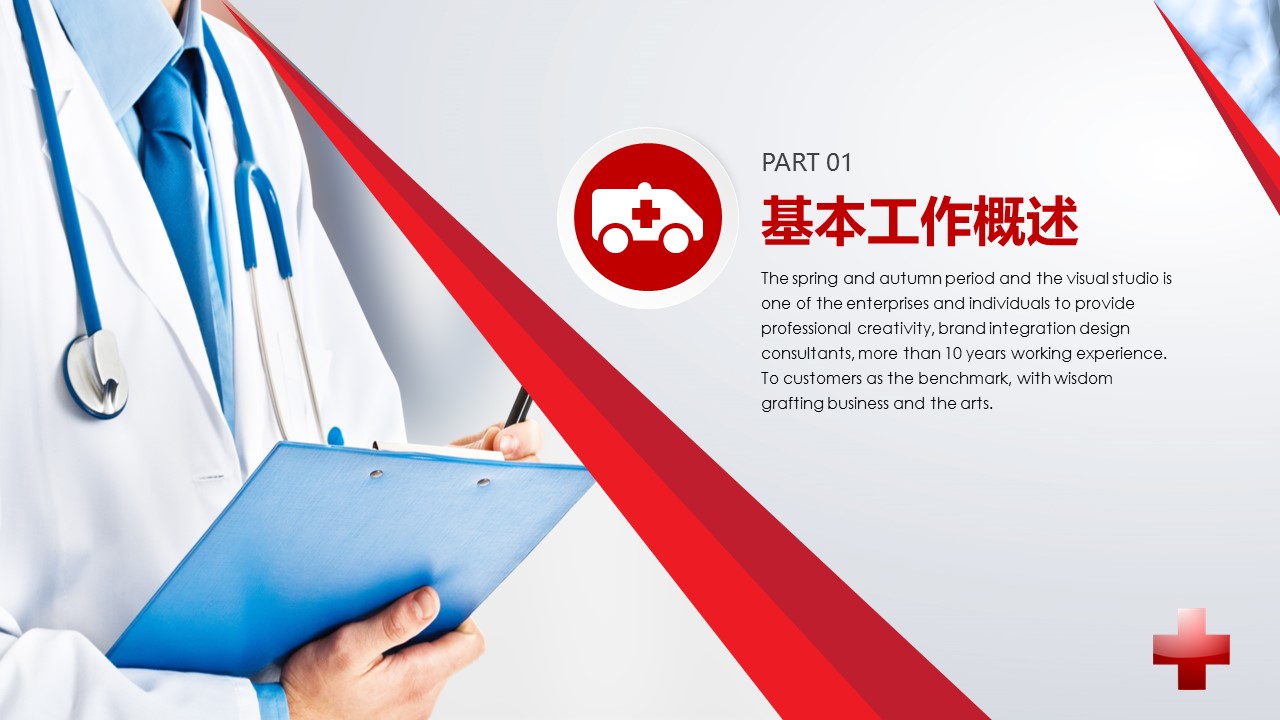 PART 01

基本工作概述

The spring and autumn period and the visual studio is one of the enterprises and individuals to provide professional creativity, brand integration design consultants, more than 10 years working experience. To customers as the benchmark, with wisdom grafting business and the arts.